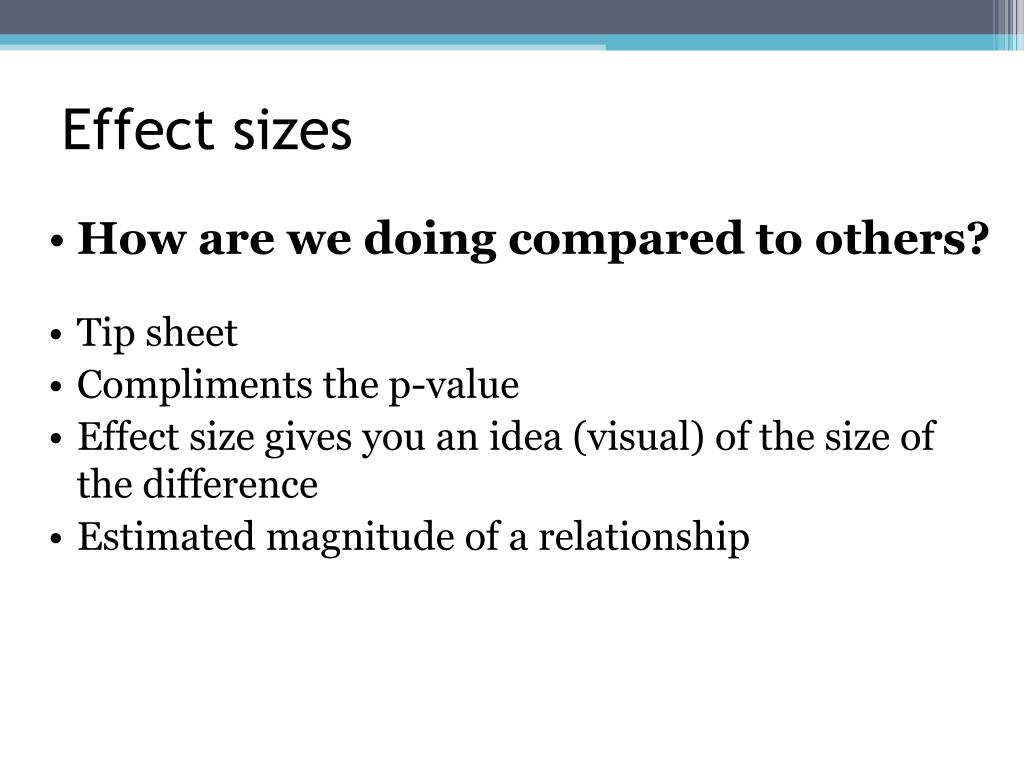 Effect sizes

• How are we doing compared to others?

• Tip sheet
• Compliments the p-value
• Effect size gives you an idea (visual) of the size of the difference
• Estimated magnitude of a relationship